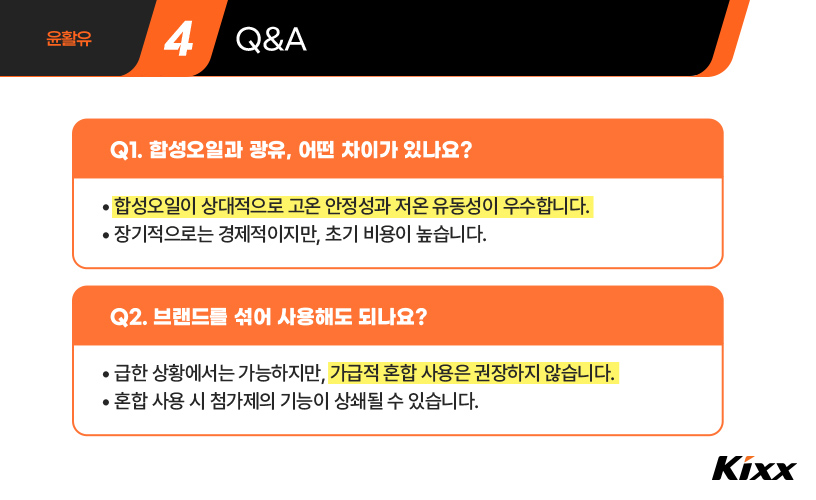 윤활유

4 Q&A

Q1. 합성오일과 광유, 어떤 차이가 있나요?

• 합성오일이 상대적으로 고온 안정성과 저온 유동성이 우수합니다.
• 장기적으로는 경제적이지만, 초기 비용이 높습니다.

Q2. 브랜드를 섞어 사용해도 되나요?

• 급한 상황에서는 가능하지만, 가급적 혼합 사용은 권장하지 않습니다.
• 혼합 사용 시 첨가제의 기능이 상쇄될 수 있습니다.

Kixx